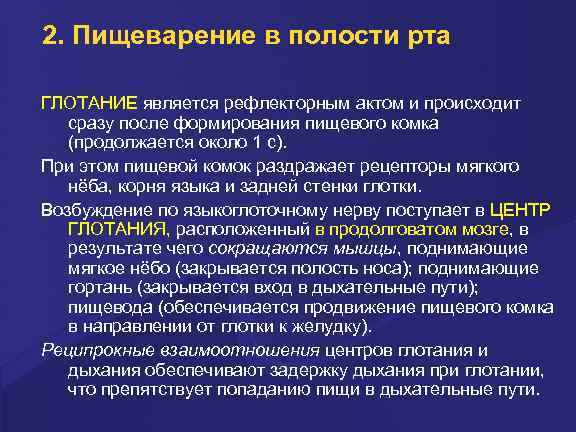 2. Пищеварение в полости рта

ГЛОТАНИЕ является рефлекторным актом и происходит сразу после формирования пищевого комка (продолжается около 1 с).

При этом пищевой комок раздражает рецепторы мягкого нёба, корня языка и задней стенки глотки.

Возбуждение по языкоглоточному нерву поступает в ЦЕНТР ГЛОТАНИЯ, расположенный в продолговатом мозге, в результате чего сокращаются мышцы, поднимающие мягкое нёбо (закрывается полость носа); поднимающие гортань (закрывается вход в дыхательные пути); пищевода (обеспечивается продвижение пищевого комка в направлении от глотки к желудку).

Реципрокные взаимоотношения центров глотания и дыхания обеспечивают задержку дыхания при глотании, что препятствует попаданию пищи в дыхательные пути.